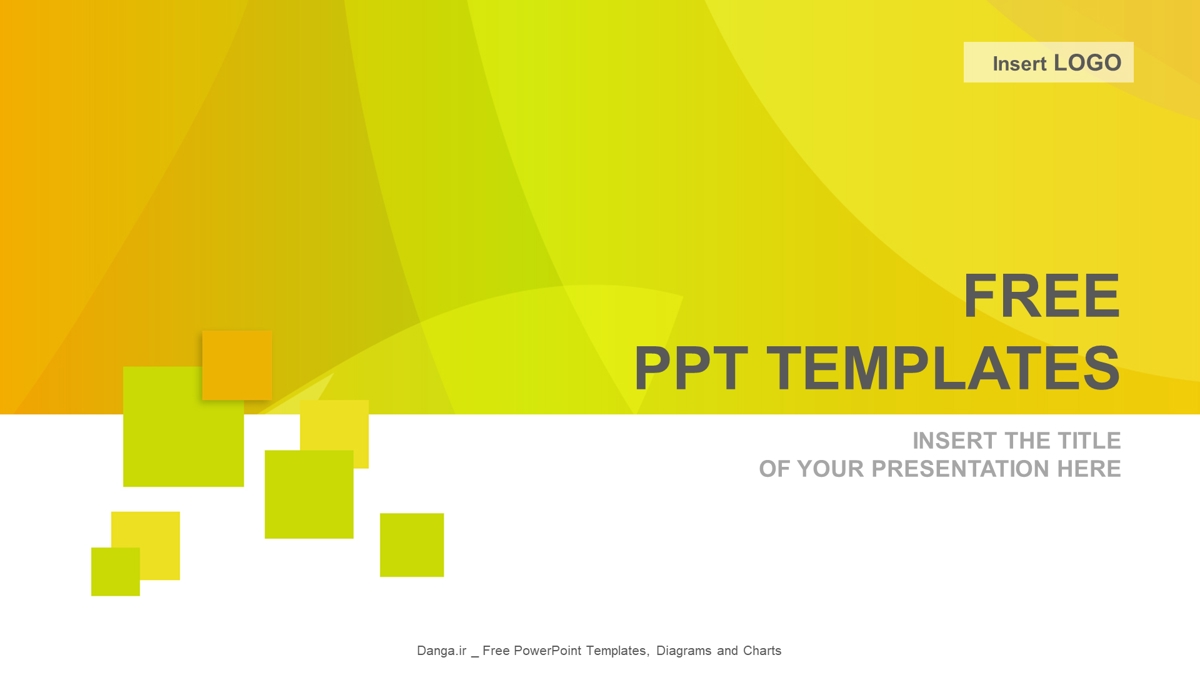 Insert LOGO

FREE
PPT TEMPLATES

INSERT THE TITLE
OF YOUR PRESENTATION HERE

Danga.ir _ Free PowerPoint Templates, Diagrams and Charts